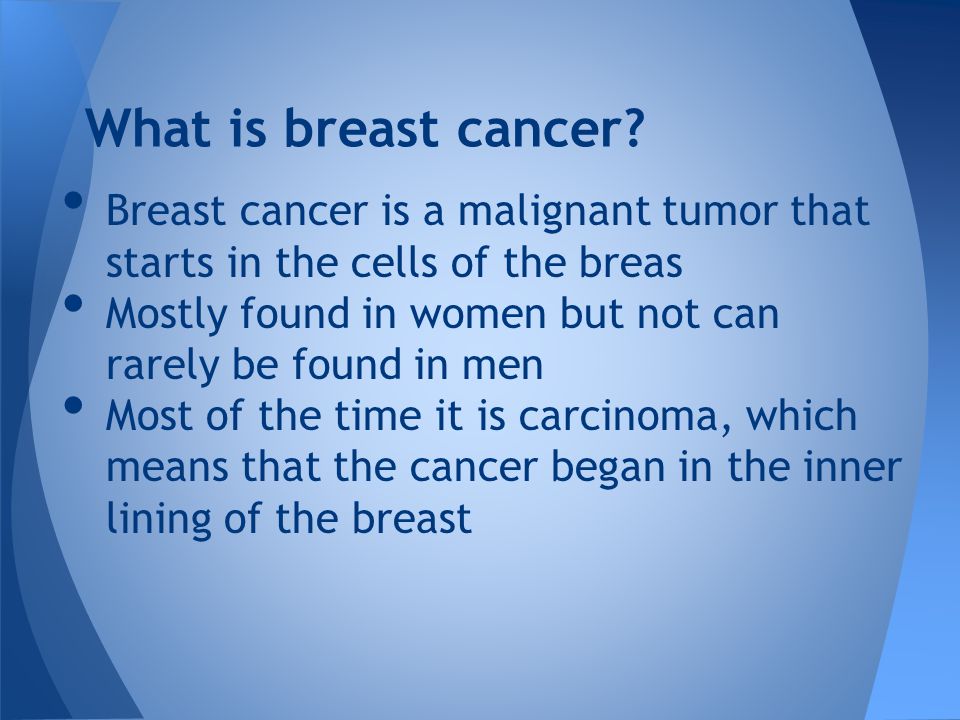 What is breast cancer?

• Breast cancer is a malignant tumor that starts in the cells of the breas
• Mostly found in women but not can rarely be found in men
• Most of the time it is carcinoma, which means that the cancer began in the inner lining of the breast